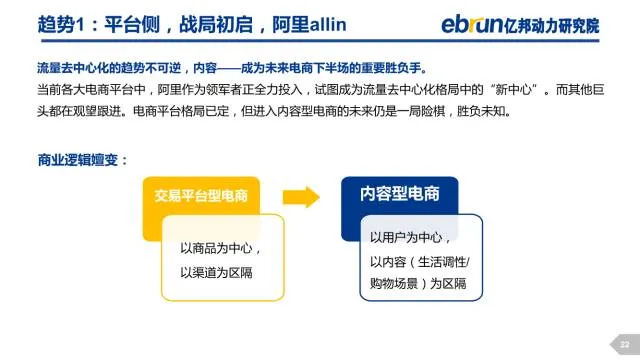 趋势1：平台侧，战局初启，阿里allin

ebrun亿邦动力研究院

流量去中心化的趋势不可逆，内容——成为未来电商下半场的重要胜负手。

当前各大电商平台中，阿里作为领军者正全力投入，试图成为流量去中心化格局中的“新中心”。而其他巨头都在观望跟进。电商平台格局已定，但进入内容型电商的未来仍是一局险棋，胜负未知。

商业逻辑嬗变：

交易平台型电商

以商品为中心，
以渠道为区隔

内容型电商

以用户为中心，
以内容（生活调性/购物场景）为区隔

22